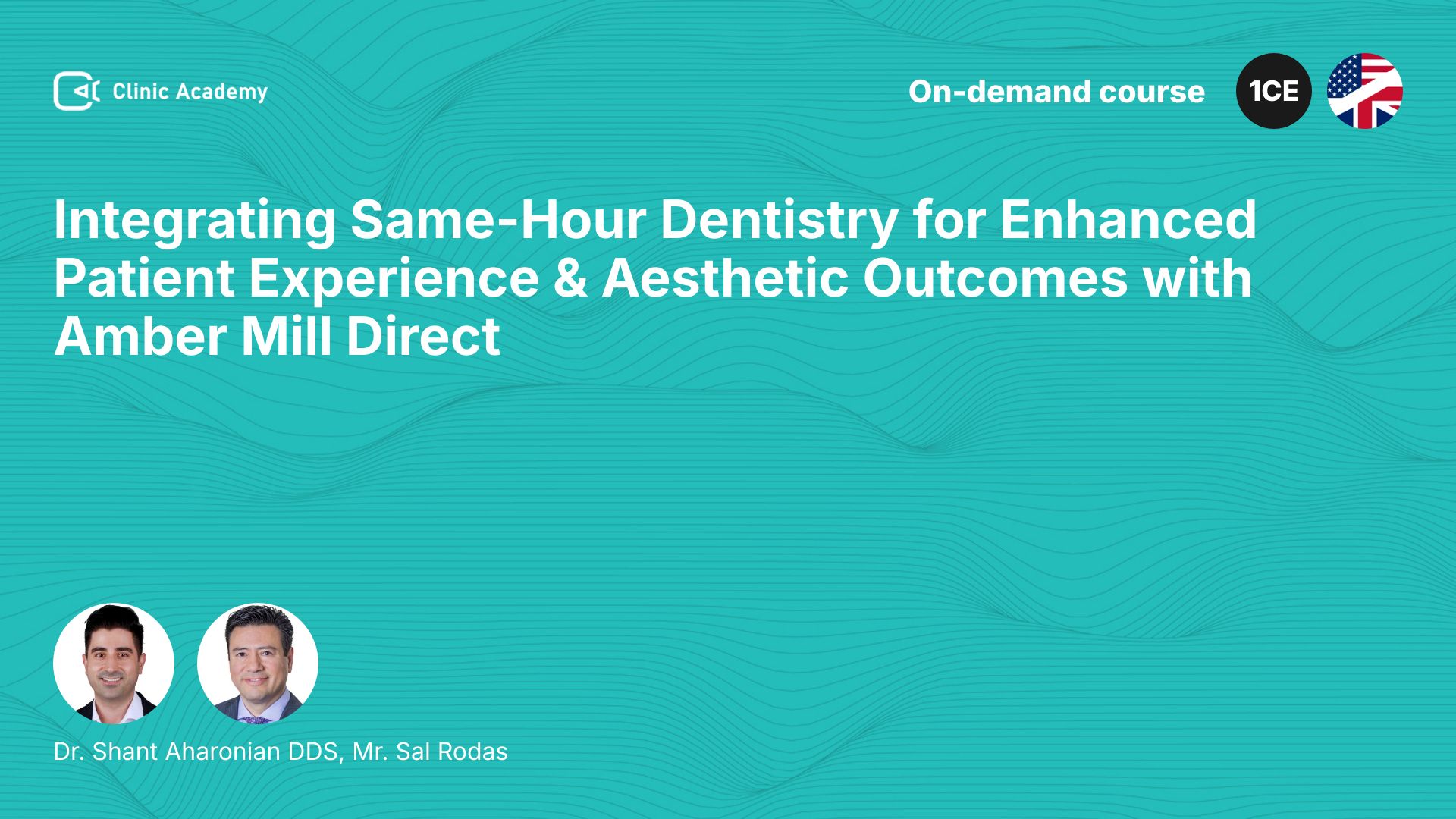 Clinic Academy

On-demand course

1CE

Integrating Same-Hour Dentistry for Enhanced Patient Experience & Aesthetic Outcomes with Amber Mill Direct

Dr. Shant Aharonian DDS, Mr. Sal Rodas